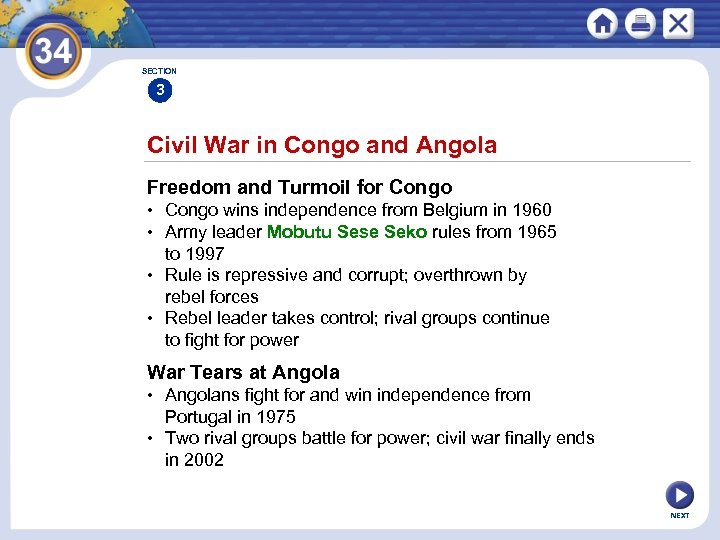 34

SECTION
3

Civil War in Congo and Angola

Freedom and Turmoil for Congo
• Congo wins independence from Belgium in 1960
• Army leader Mobutu Sese Seko rules from 1965 to 1997
• Rule is repressive and corrupt; overthrown by rebel forces
• Rebel leader takes control; rival groups continue to fight for power

War Tears at Angola
• Angolans fight for and win independence from Portugal in 1975
• Two rival groups battle for power; civil war finally ends in 2002

NEXT